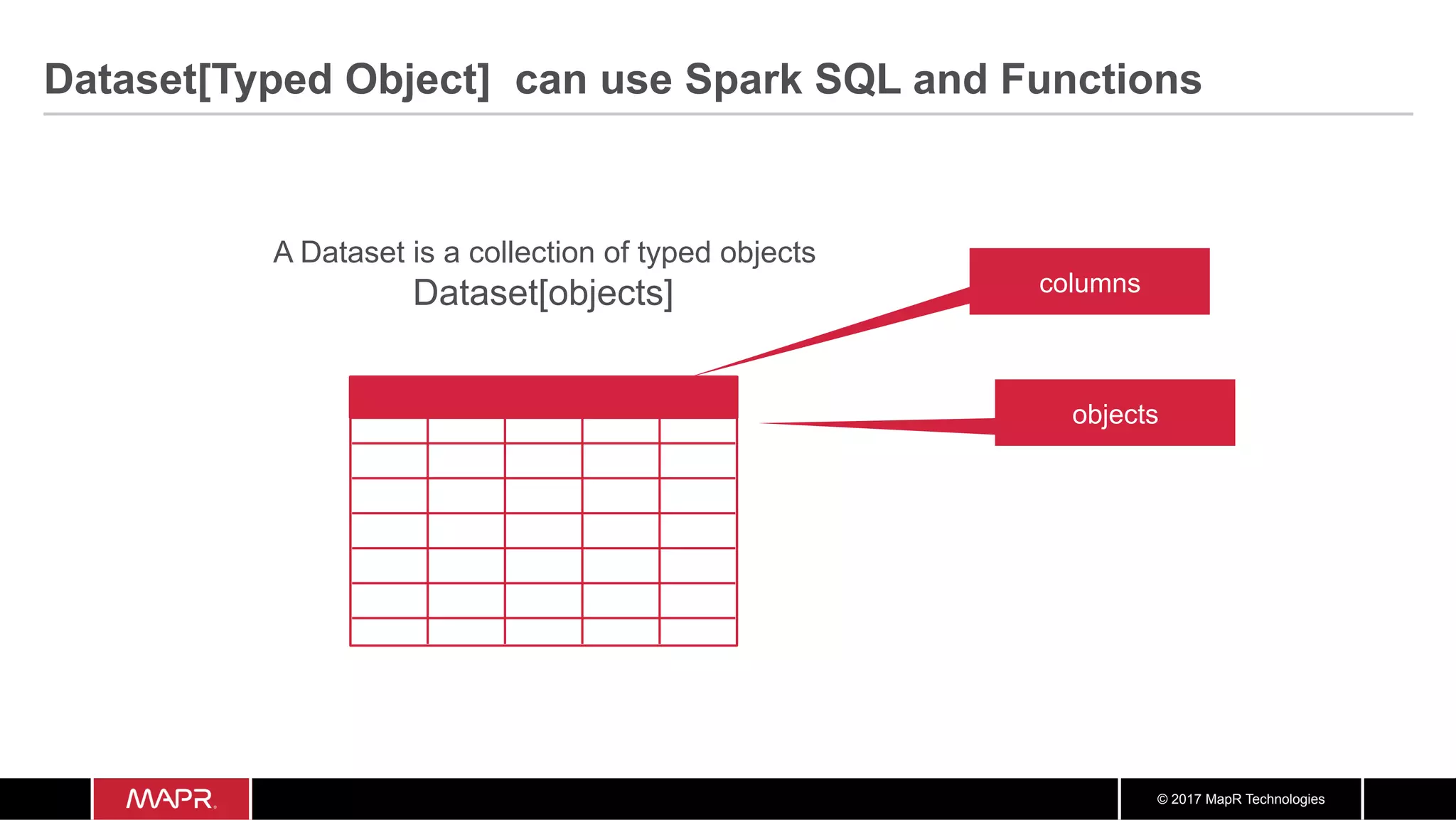 Dataset[Typed Object] can use Spark SQL and Functions

A Dataset is a collection of typed objects
Dataset[objects]

columns

objects

MAPR.

© 2017 MapR Technologies